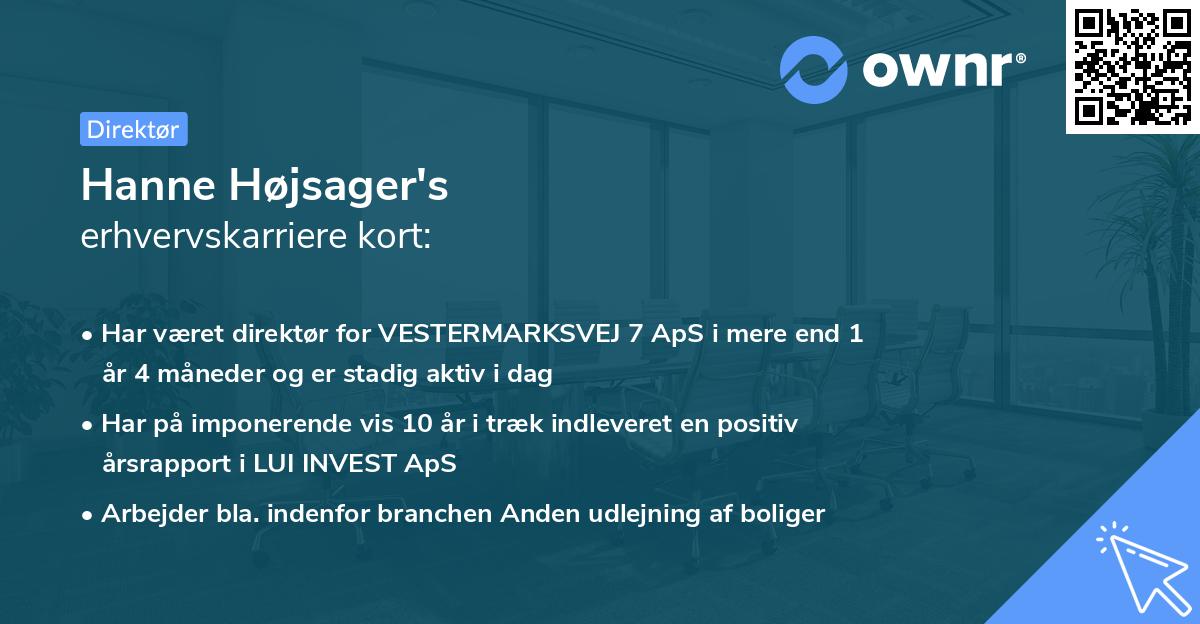 ownr®

Direktør

Hanne Højsager's
erhvervskarriere kort:

• Har været direktør for VESTERMARKSVEJ 7 ApS i mere end 1 år 4 måneder og er stadig aktiv i dag

• Har på imponerende vis 10 år i træk indleveret en positiv årsrapport i LUI INVEST ApS

• Arbejder bla. indenfor branchen Anden udlejning af boliger